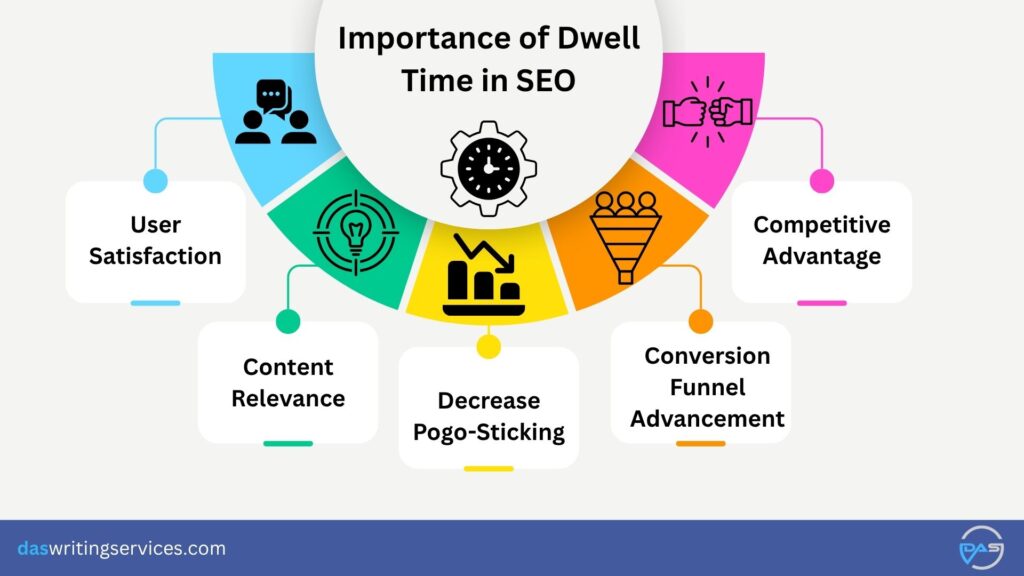 Importance of Dwell Time in SEO

User Satisfaction

Content Relevance

Decrease Pogo-Sticking

Conversion Funnel Advancement

Competitive Advantage

daswritingservices.com

DAS